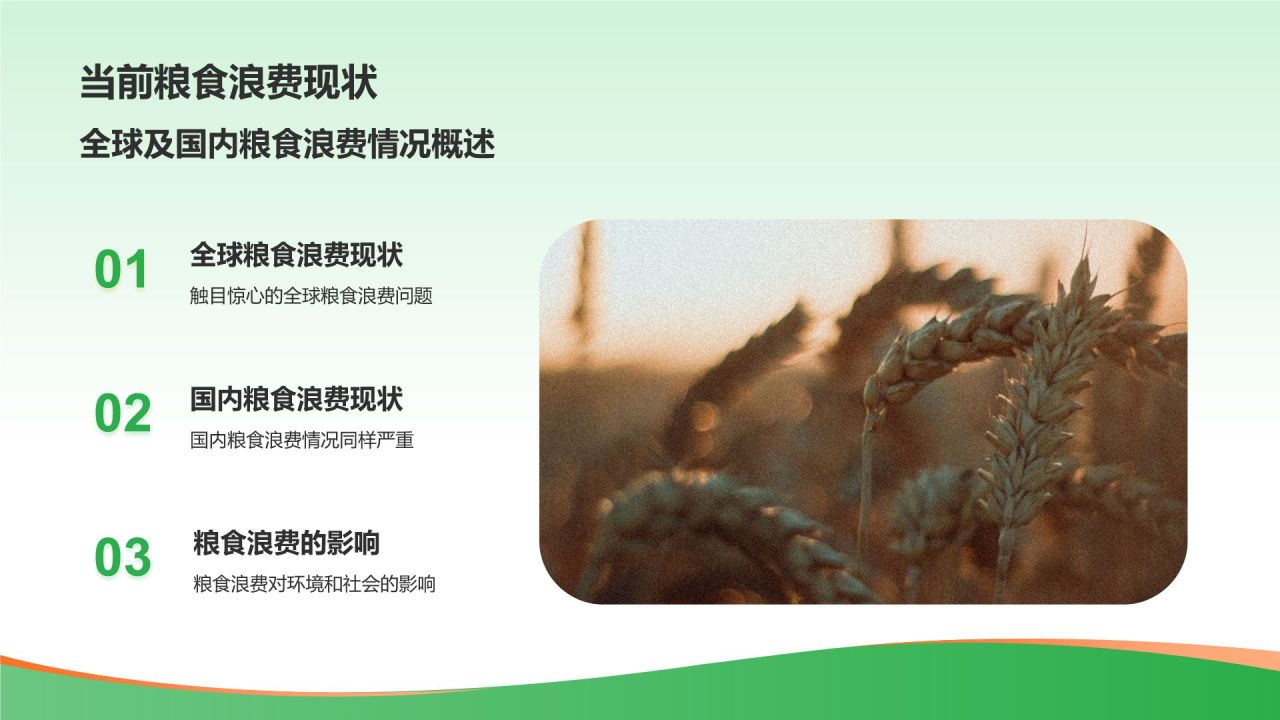 当前粮食浪费现状

全球及国内粮食浪费情况概述

01

全球粮食浪费现状

触目惊心的全球粮食浪费问题

02

国内粮食浪费现状

国内粮食浪费情况同样严重

03

粮食浪费的影响

粮食浪费对环境和社会的影响